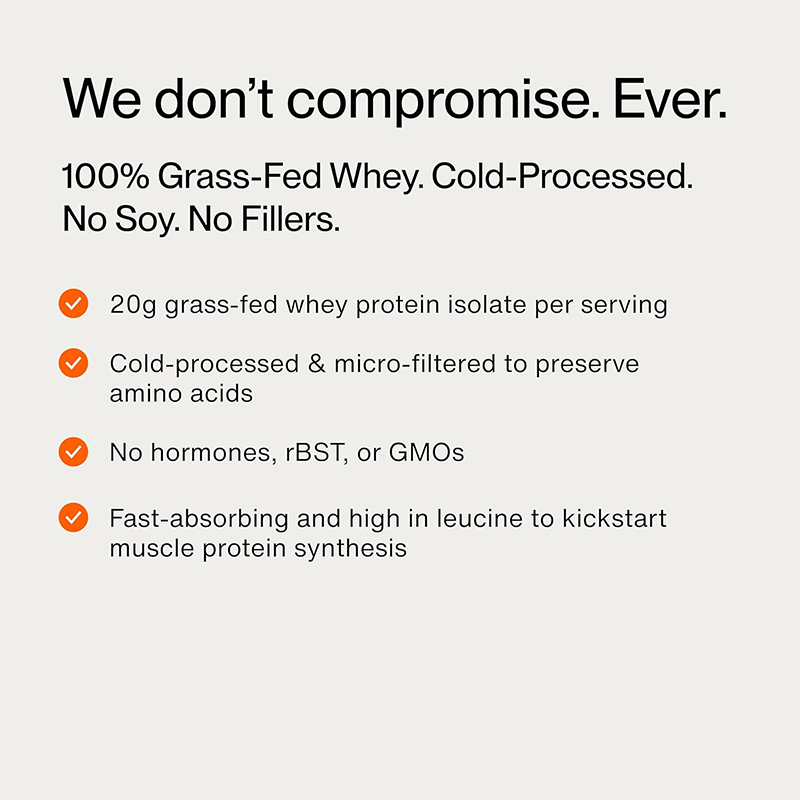 We don’t compromise. Ever.

100% Grass-Fed Whey. Cold-Processed. No Soy. No Fillers.

20g grass-fed whey protein isolate per serving

Cold-processed & micro-filtered to preserve amino acids

No hormones, rBST, or GMOs

Fast-absorbing and high in leucine to kickstart muscle protein synthesis